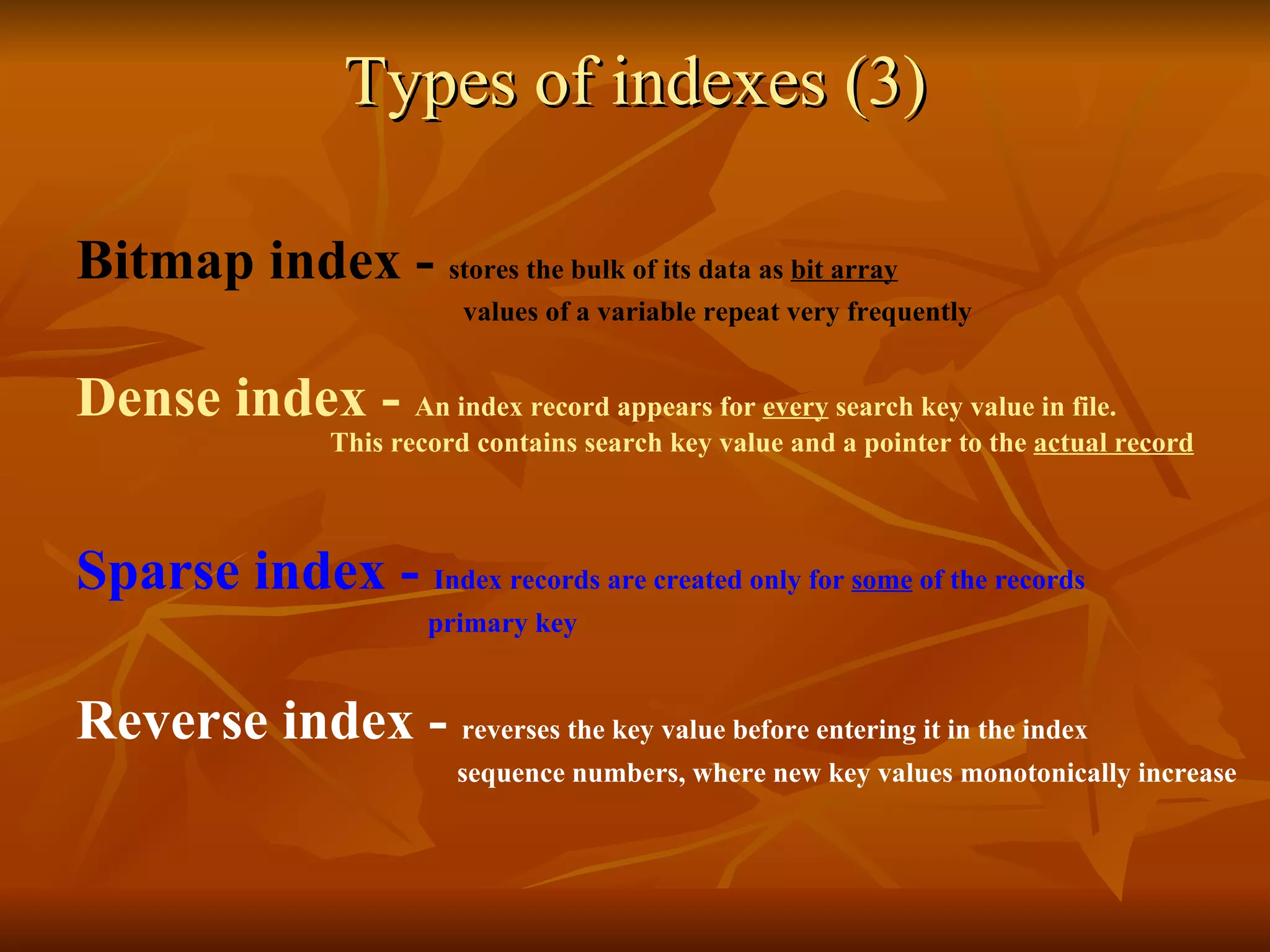 Types of indexes (3)

Bitmap index - stores the bulk of its data as bit array
values of a variable repeat very frequently

Dense index - An index record appears for every search key value in file.
This record contains search key value and a pointer to the actual record

Sparse index - Index records are created only for some of the records
primary key

Reverse index - reverses the key value before entering it in the index
sequence numbers, where new key values monotonically increase